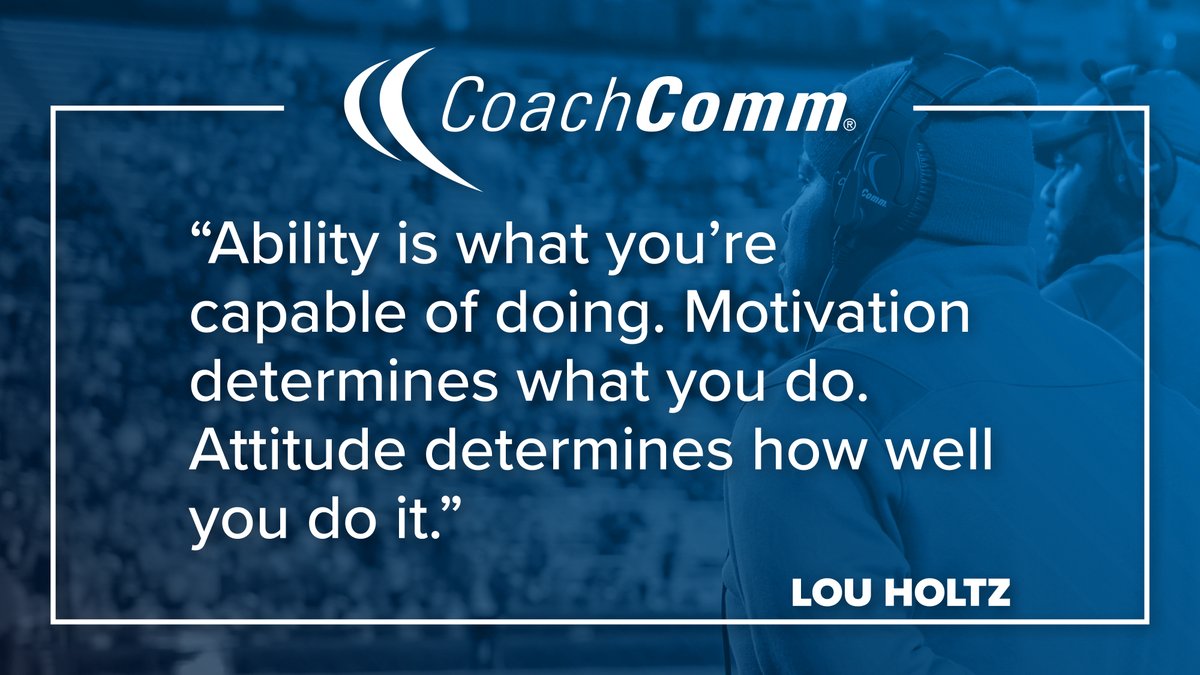 CoachComm®

“Ability is what you’re capable of doing. Motivation determines what you do. Attitude determines how well you do it.”

LOU HOLTZ